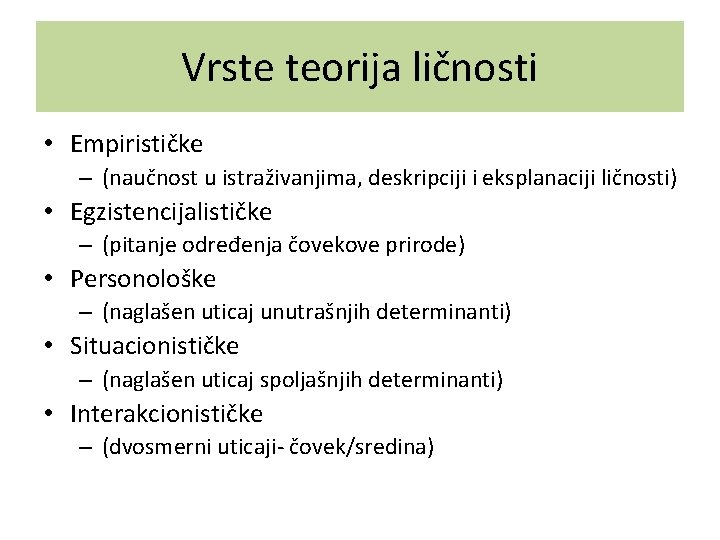 Vrste teorija ličnosti

• Empirističke
– (naučnost u istraživanjima, deskripciji i eksplanaciji ličnosti)
• Egzistencijalističke
– (pitanje određenja čovekove prirode)
• Personološke
– (naglašen uticaj unutrašnjih determinanti)
• Situacionističke
– (naglašen uticaj spoljašnjih determinanti)
• Interakcionističke
– (dvosmerni uticaji- čovek/sredina)